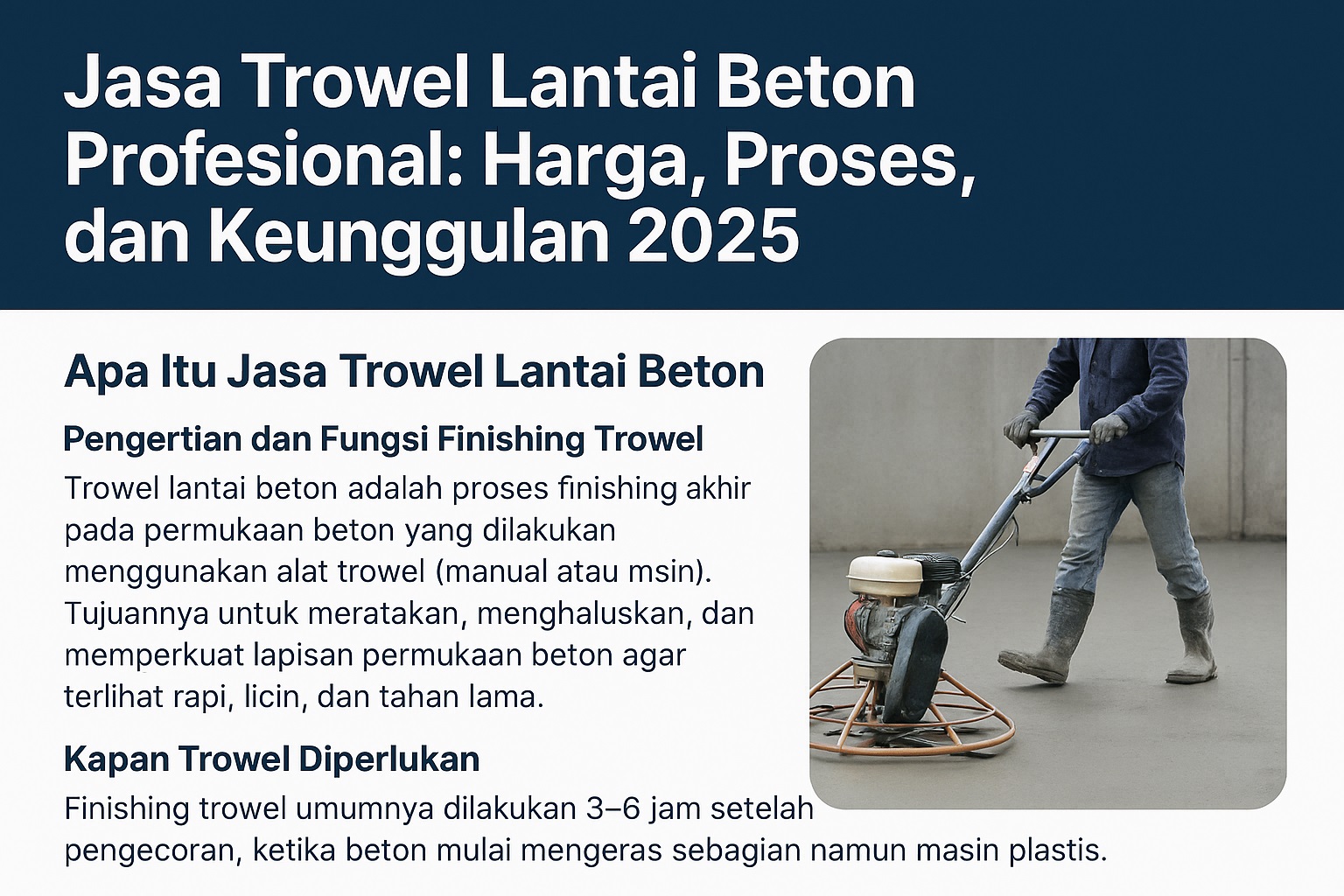 Jasa Trowel Lantai Beton Profesional: Harga, Proses, dan Keunggulan 2025

Apa Itu Jasa Trowel Lantai Beton

Pengertian dan Fungsi Finishing Trowel

Trowel lantai beton adalah proses finishing akhir pada permukaan beton yang dilakukan menggunakan alat trowel (manual atau msin). Tujuannya untuk meratakan, menghaluskan, dan memperkuat lapisan permukaan beton agar terlihat rapi, licin, dan tahan lama.

Kapan Trowel Diperlukan

Finishing trowel umumnya dilakukan 3–6 jam setelah pengecoran, ketika beton mulai mengeras sebagian namun masin plastis.